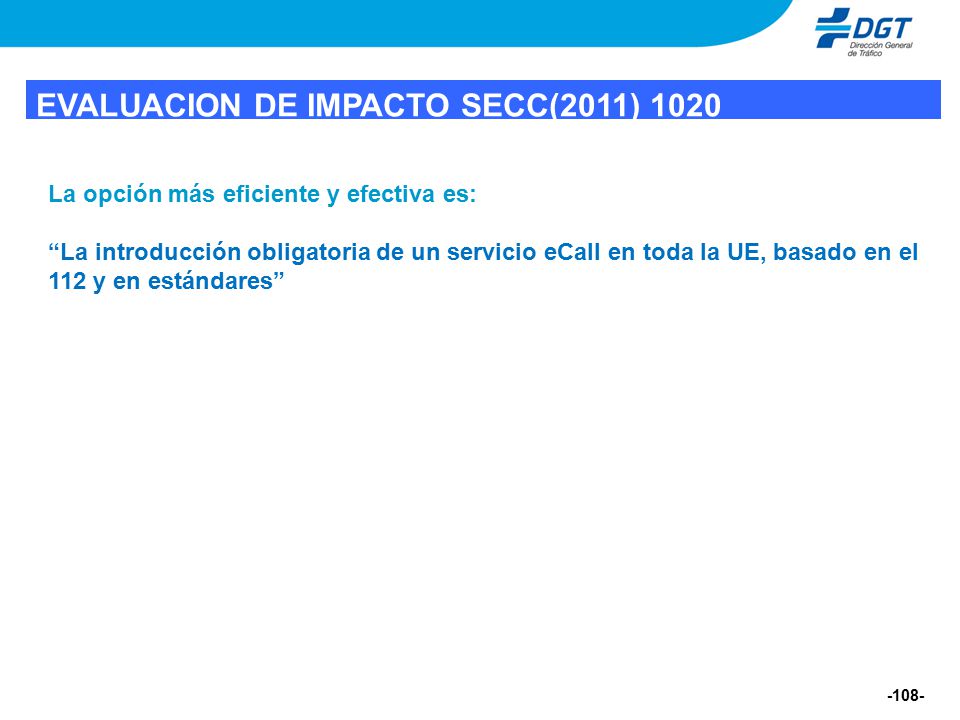 DGT
Dirección General de Tráfico

EVALUACION DE IMPACTO SECC(2011) 1020

La opción más eficiente y efectiva es:

“La introducción obligatoria de un servicio eCall en toda la UE, basado en el 112 y en estándares”

-108-